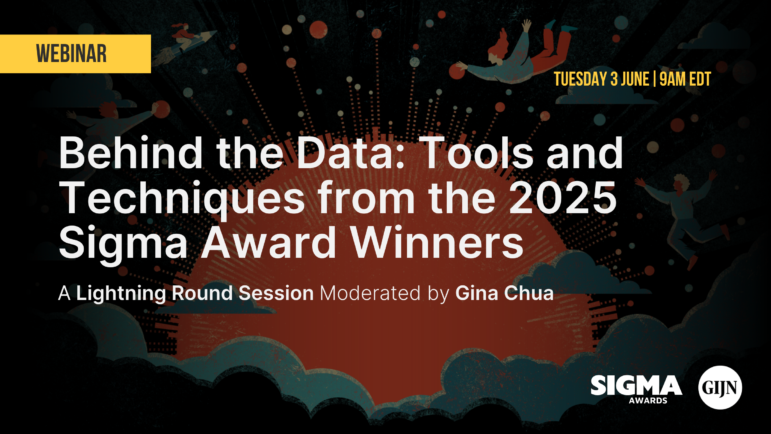 WEBINAR

TUESDAY 3 JUNE | 9AM EDT

Behind the Data: Tools and Techniques from the 2025 Sigma Award Winners

A Lightning Round Session Moderated by Gina Chua

SIGMA AWARDS

GIJN